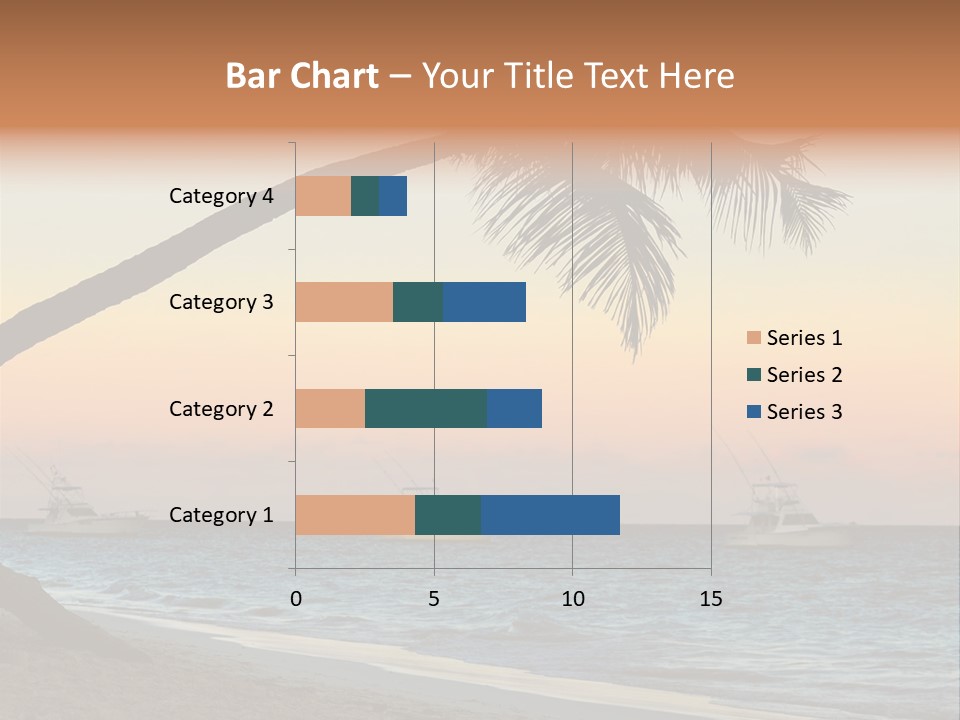 Bar Chart – Your Title Text Here

Category 4
Category 3
Category 2
Category 1

0
5
10
15

Series 1
Series 2
Series 3